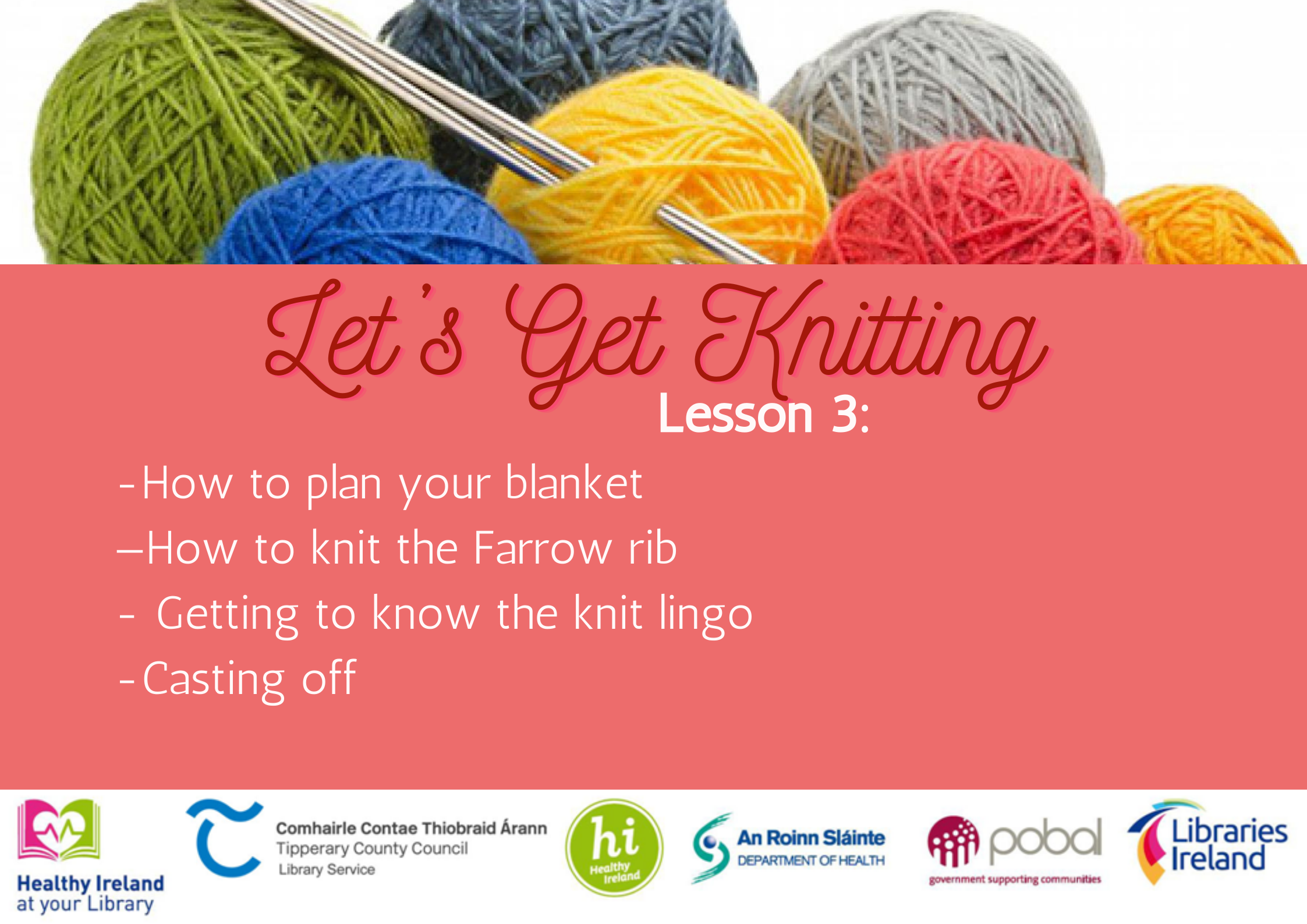 Let's Get Knitting

Lesson 3:

-How to plan your blanket

–How to knit the Farrow rib

- Getting to know the knit lingo

-Casting off

Healthy Ireland at your Library

Comhairle Contae Thiobraid Árann
Tipperary County Council
Library Service

hi
Healthy Ireland

An Roinn Sláinte
DEPARTMENT OF HEALTH

pobal
government supporting communities

Libraries Ireland